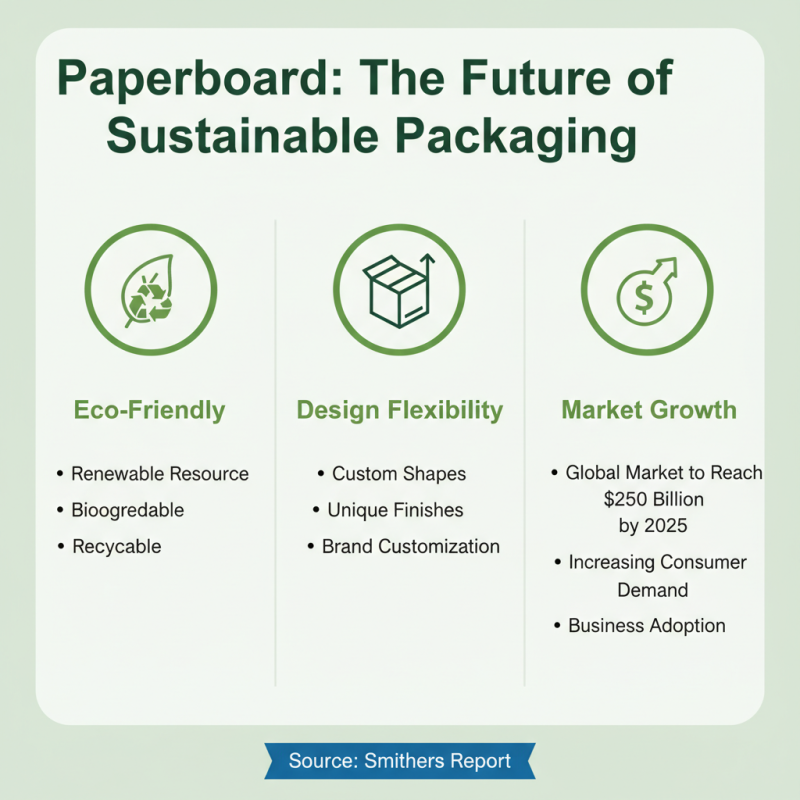 Paperboard: The Future of Sustainable Packaging

Eco-Friendly

• Renewable Resource
• Bioogredable
• Recycable

Design Flexibility

• Custom Shapes
• Unique Finishes
• Brand Customization

Market Growth

• Global Market to Reach \$250 Billion by 2025
• Increasing Consumer Demand
• Business Adoption

Source: Smithers Report